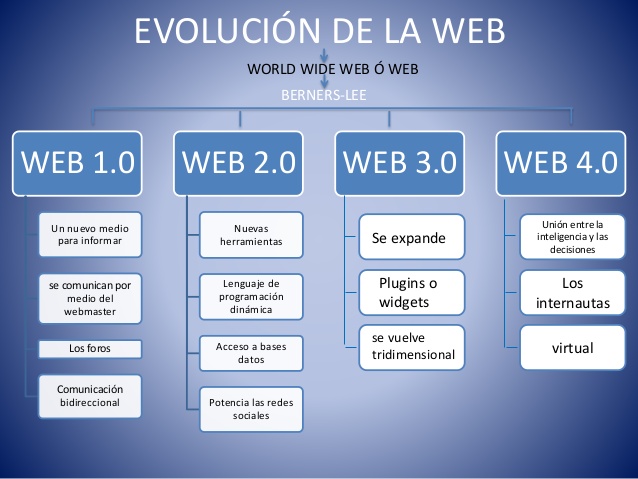 EVOLUCIÓN DE LA WEB

WORLD WIDE WEB Ó WEB

BERNERS-LEE

WEB 1.0

Un nuevo medio para informar

se comunican por medio del webmaster

Los foros

Comunicación bidireccional

WEB 2.0

Nuevas herramientas

Lenguaje de programación dinámica

Acceso a bases datos

Potencia las redes sociales

WEB 3.0

Se expande

Plugins o widgets

se vuelve tridimensional

WEB 4.0

Unión entre la inteligencia y las decisiones

Los internautas

virtual